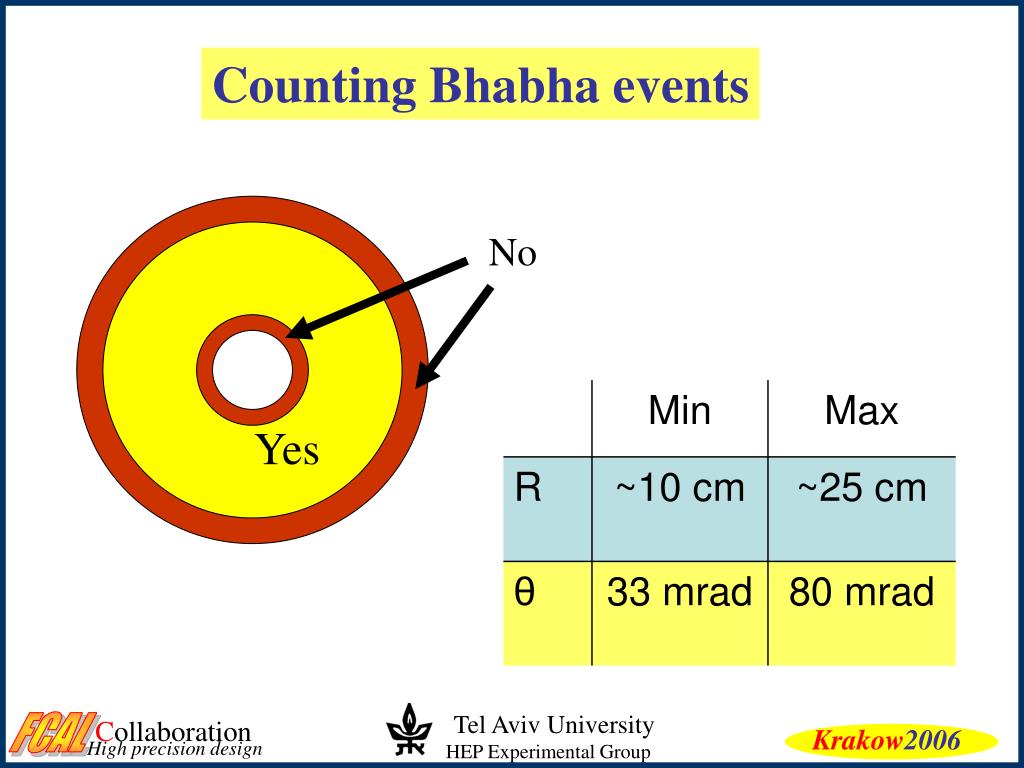 Counting Bhabha events

No

Yes

| | Min | Max |
|---|---|---|
| R | ~10 cm | ~25 cm |
| θ | 33 mrad | 80 mrad |

FCAL Collaboration
High precision design

Tel Aviv University
HEP Experimental Group

Krakow2006